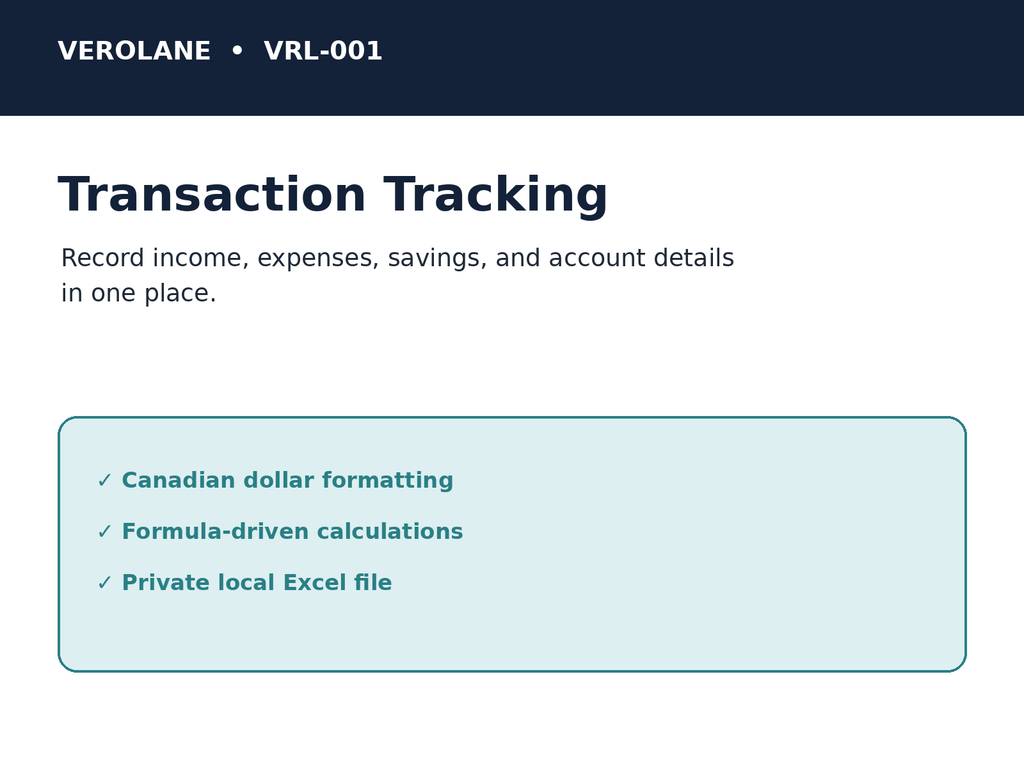 VEROLANE • VRL-001

Transaction Tracking

Record income, expenses, savings, and account details in one place.

✓ Canadian dollar formatting

✓ Formula-driven calculations

✓ Private local Excel file